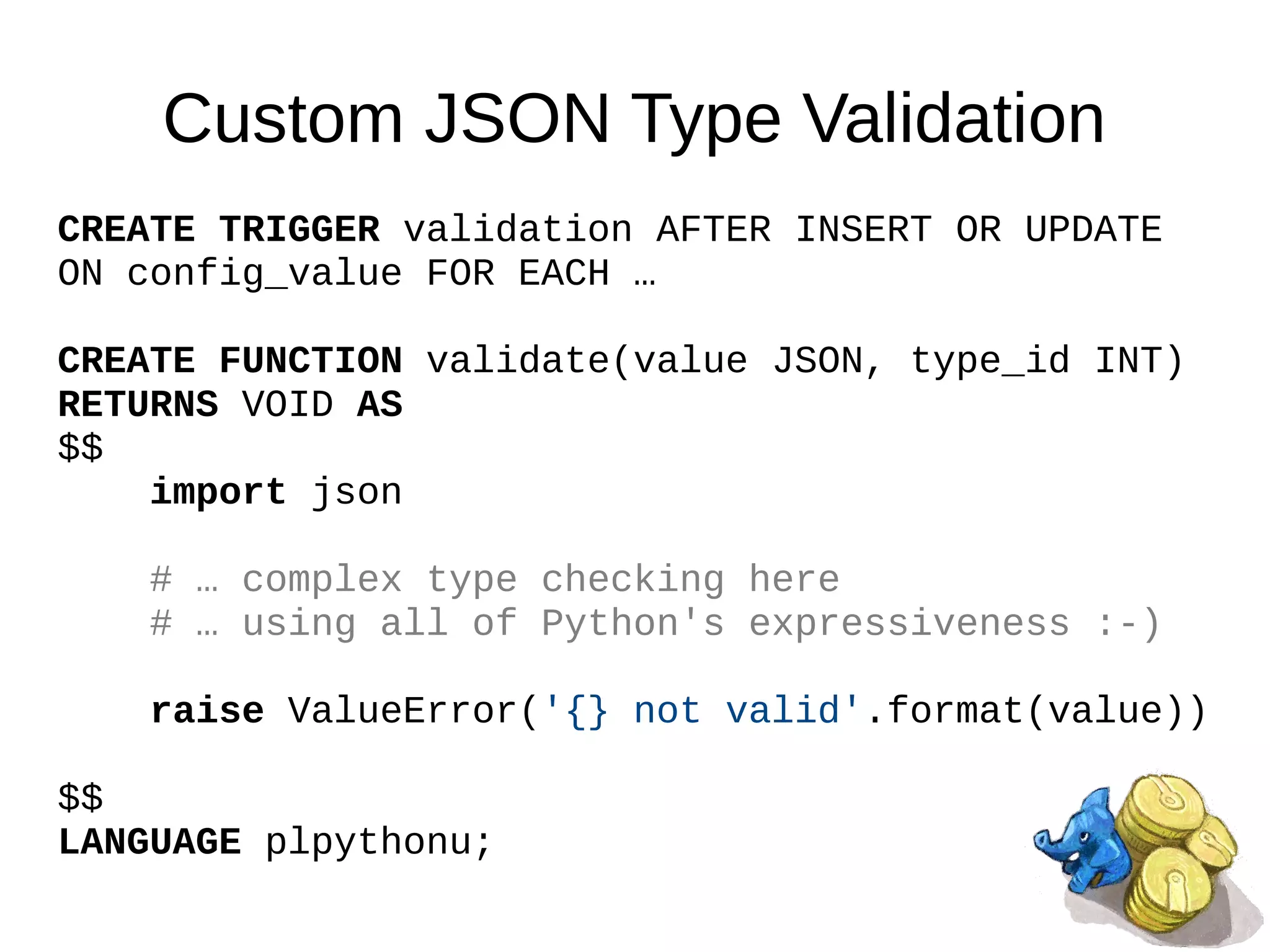 Custom JSON Type Validation

CREATE TRIGGER validation AFTER INSERT OR UPDATE ON config_value FOR EACH …

CREATE FUNCTION validate(value JSON, type_id INT)
RETURNS VOID AS
\$\$
    import json

    # … complex type checking here
    # … using all of Python's expressiveness :-)

    raise ValueError('{} not valid'.format(value))

\$\$
LANGUAGE plpythonu;